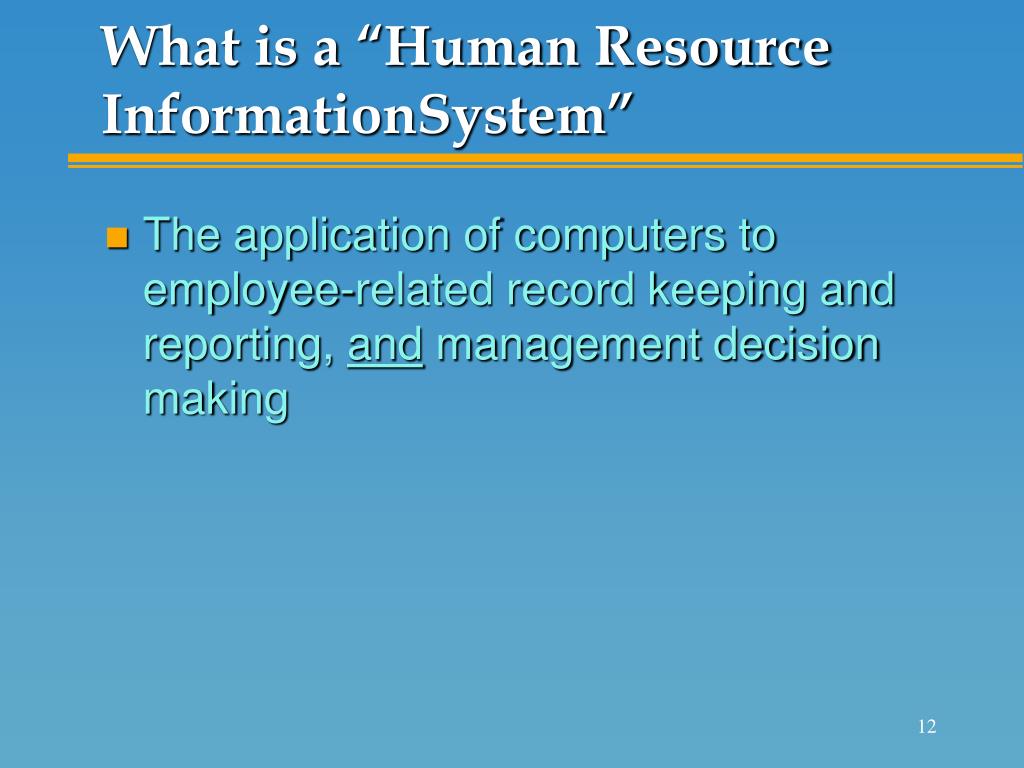 What is a “Human Resource InformationSystem”

The application of computers to employee-related record keeping and reporting, and management decision making

12